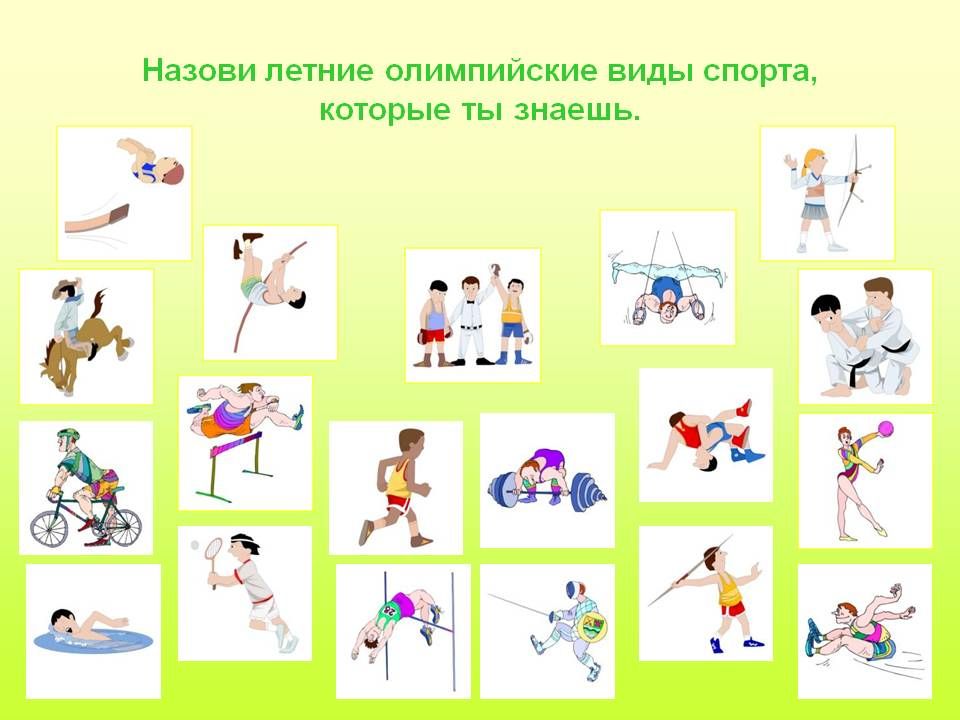 Назови летние олимпийские виды спорта, которые ты знаешь.